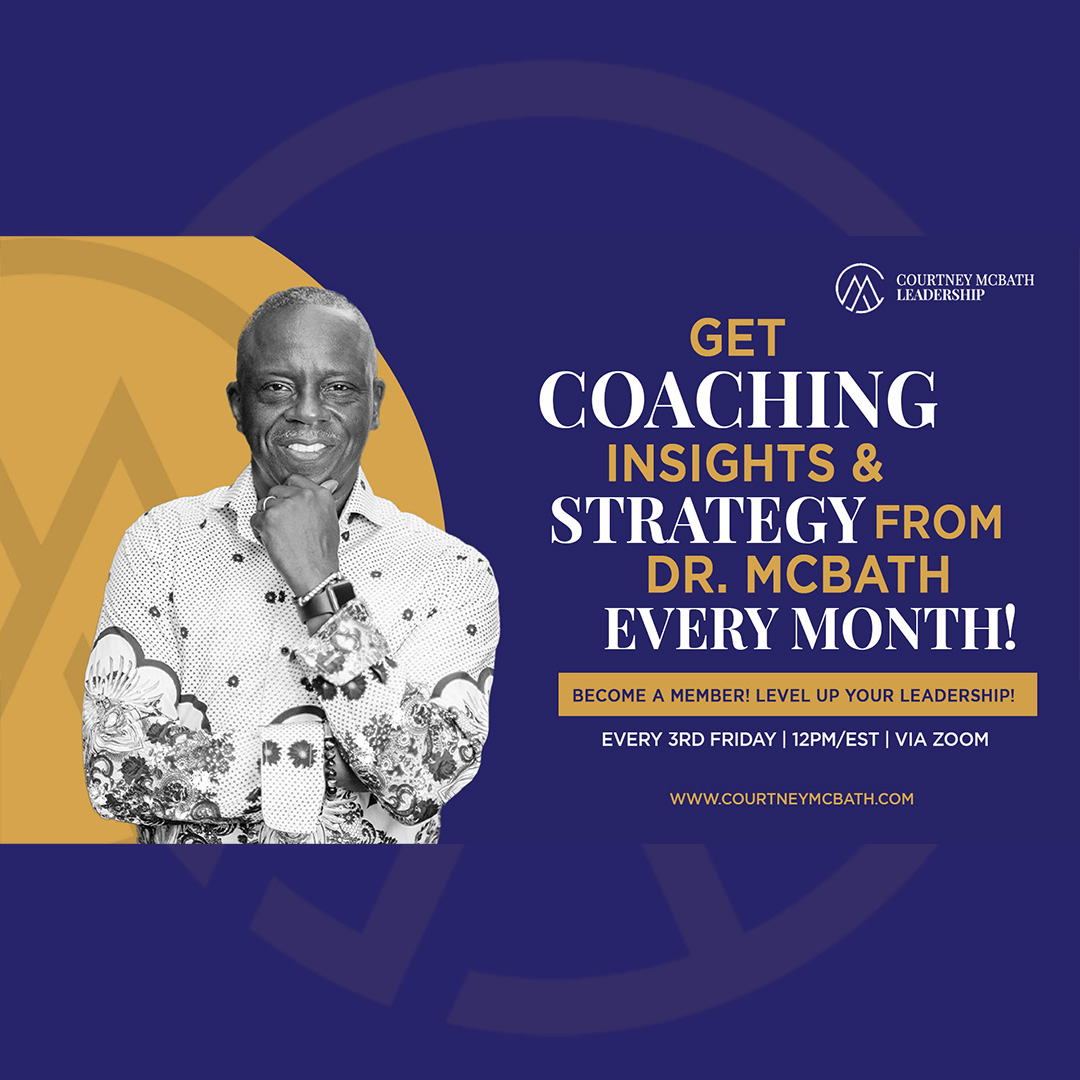 COURTNEY MCBATH LEADERSHIP

GET COACHING INSIGHTS & STRATEGY FROM DR. MCBATH EVERY MONTH!

BECOME A MEMBER! LEVEL UP YOUR LEADERSHIP!

EVERY 3RD FRIDAY | 12PM/EST | VIA ZOOM

WWW.COURTNEYMCBATH.COM